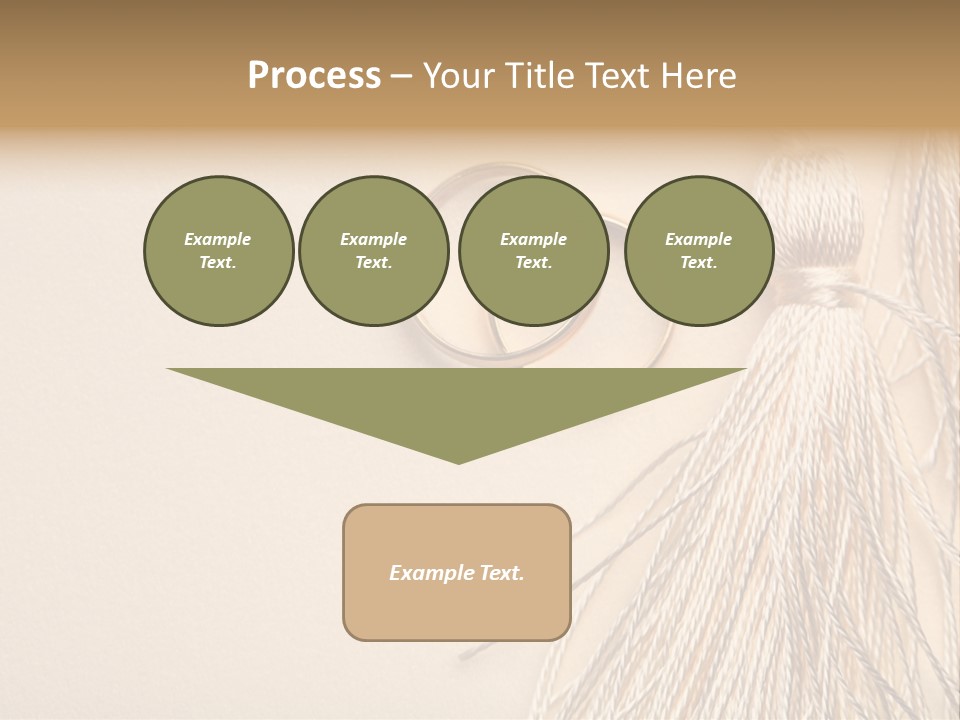 Process – Your Title Text Here

Example Text.

Example Text.

Example Text.

Example Text.

Example Text.